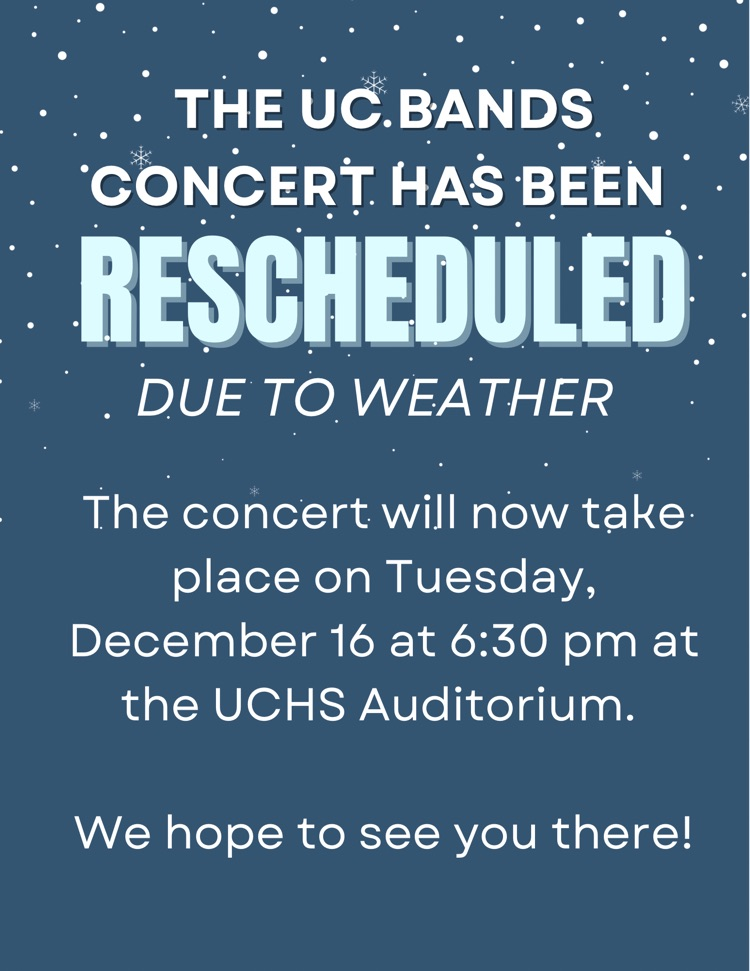 THE UC BANDS CONCERT HAS BEEN

RESCHEDULED

DUE TO WEATHER

The concert will now take place on Tuesday, December 16 at 6:30 pm at the UCHS Auditorium.

We hope to see you there!